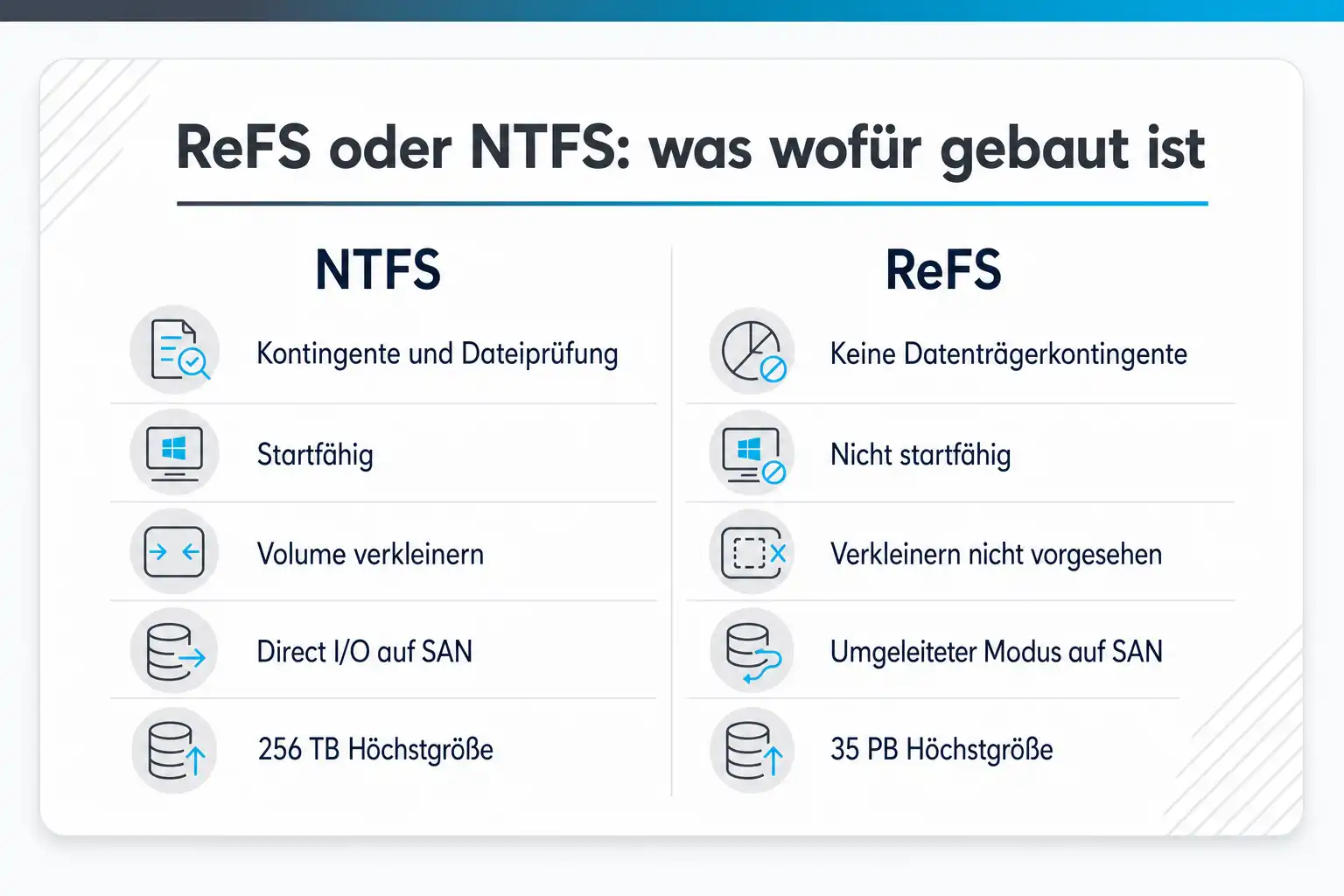 ReFS oder NTFS: was wofür gebaut ist

NTFS

Kontingente und Dateiprüfung

Startfähig

Volume verkleinern

Direct I/O auf SAN

256 TB Höchstgröße

ReFS

Keine Datenträgerkontingente

Nicht startfähig

Verkleinern nicht vorgesehen

Umgeleiteter Modus auf SAN

35 PB Höchstgröße